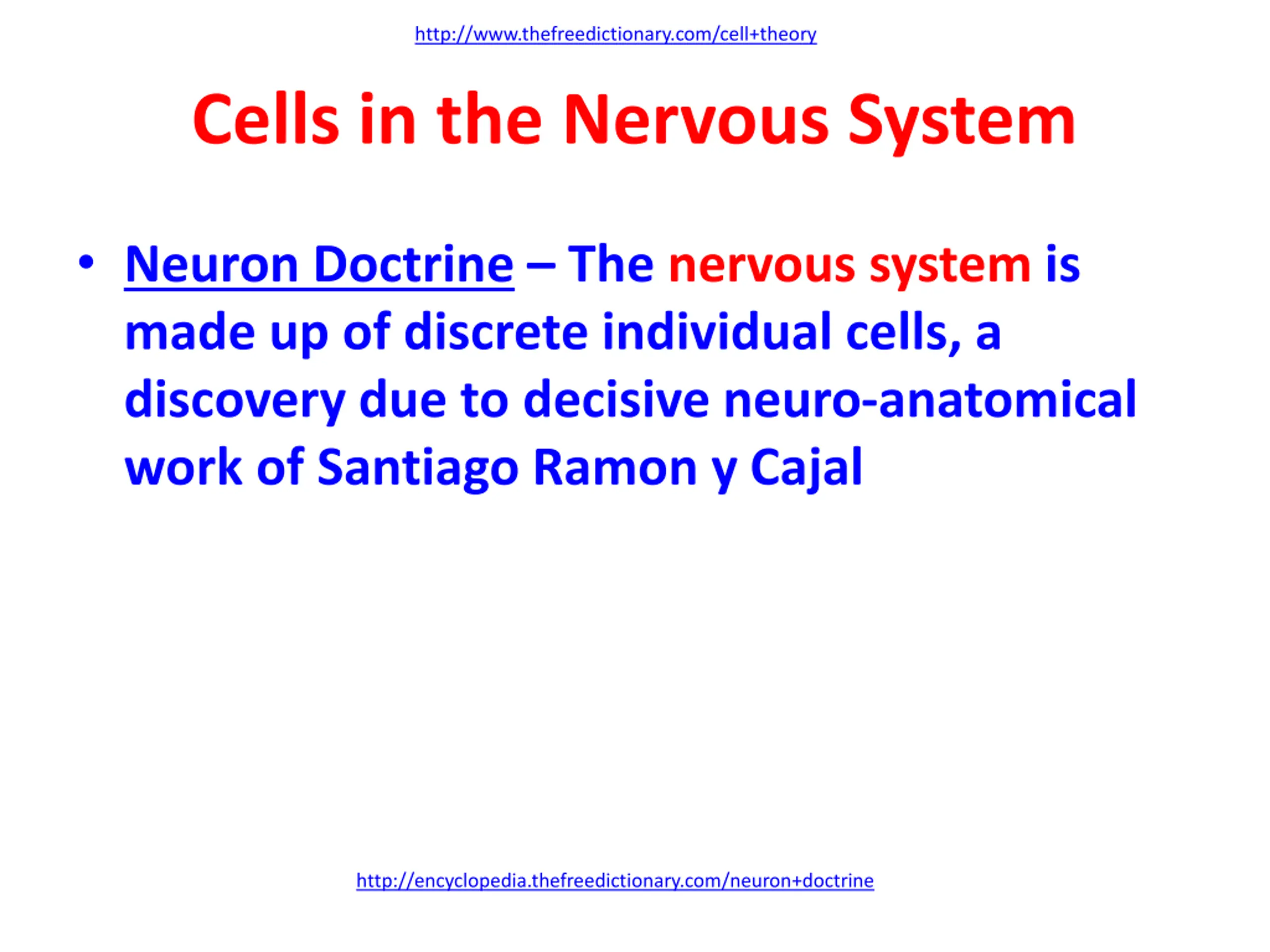 http://www.thefreedictionary.com/cell+theory

Cells in the Nervous System

• Neuron Doctrine – The nervous system is made up of discrete individual cells, a discovery due to decisive neuro-anatomical work of Santiago Ramon y Cajal

http://encyclopedia.thefreedictionary.com/neuron+doctrine